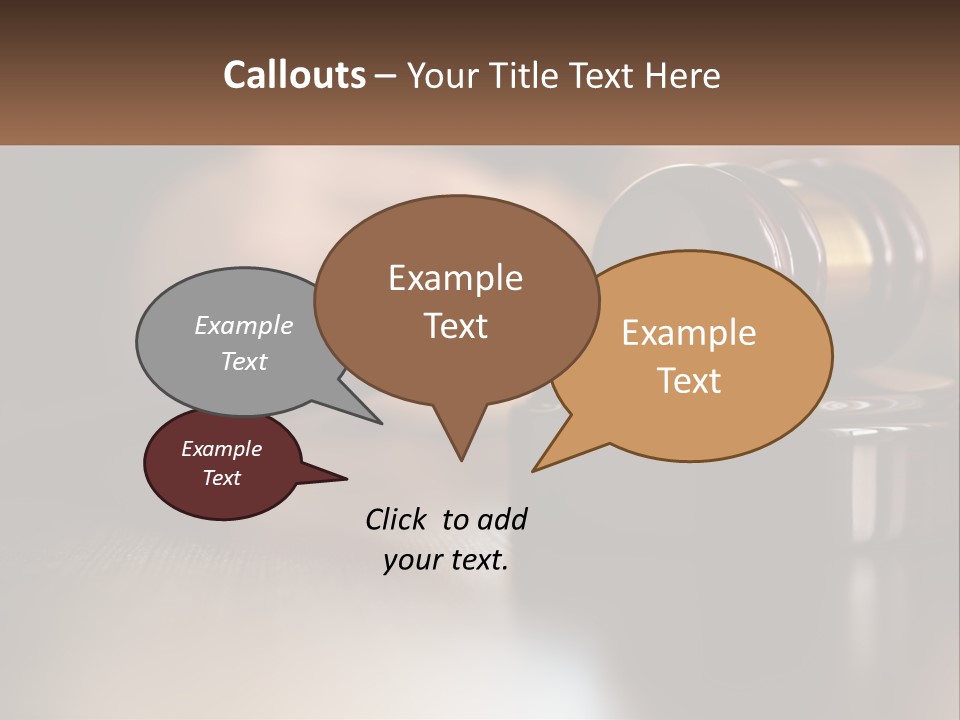 Callouts – Your Title Text Here

Example Text

Example Text

Example Text

Example Text

Click to add your text.